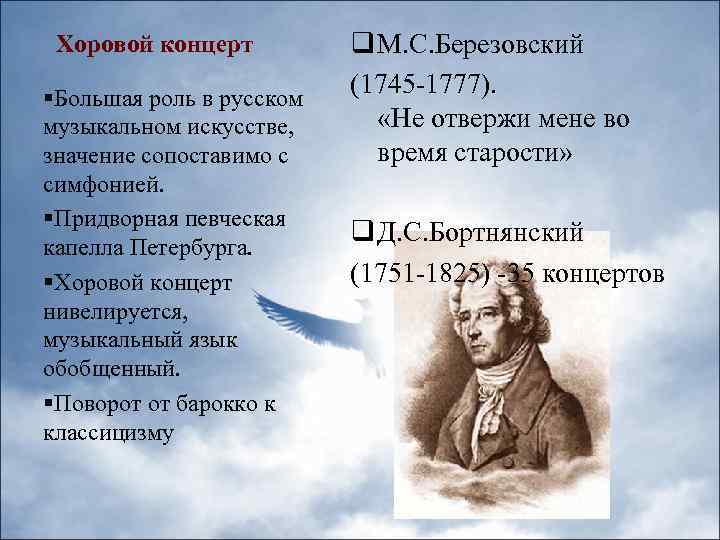 Хоровой концерт

▪Большая роль в русском музыкальном искусстве, значение сопоставимо с симфонией.

▪Придворная певческая капелла Петербурга.

▪Хоровой концерт нивелируется, музыкальный язык обобщенный.

▪Поворот от барокко к классицизму

❑М.С.Березовский (1745-1777).
«Не отвержи мене во время старости»

❑Д.С.Бортнянский (1751-1825) -35 концертов